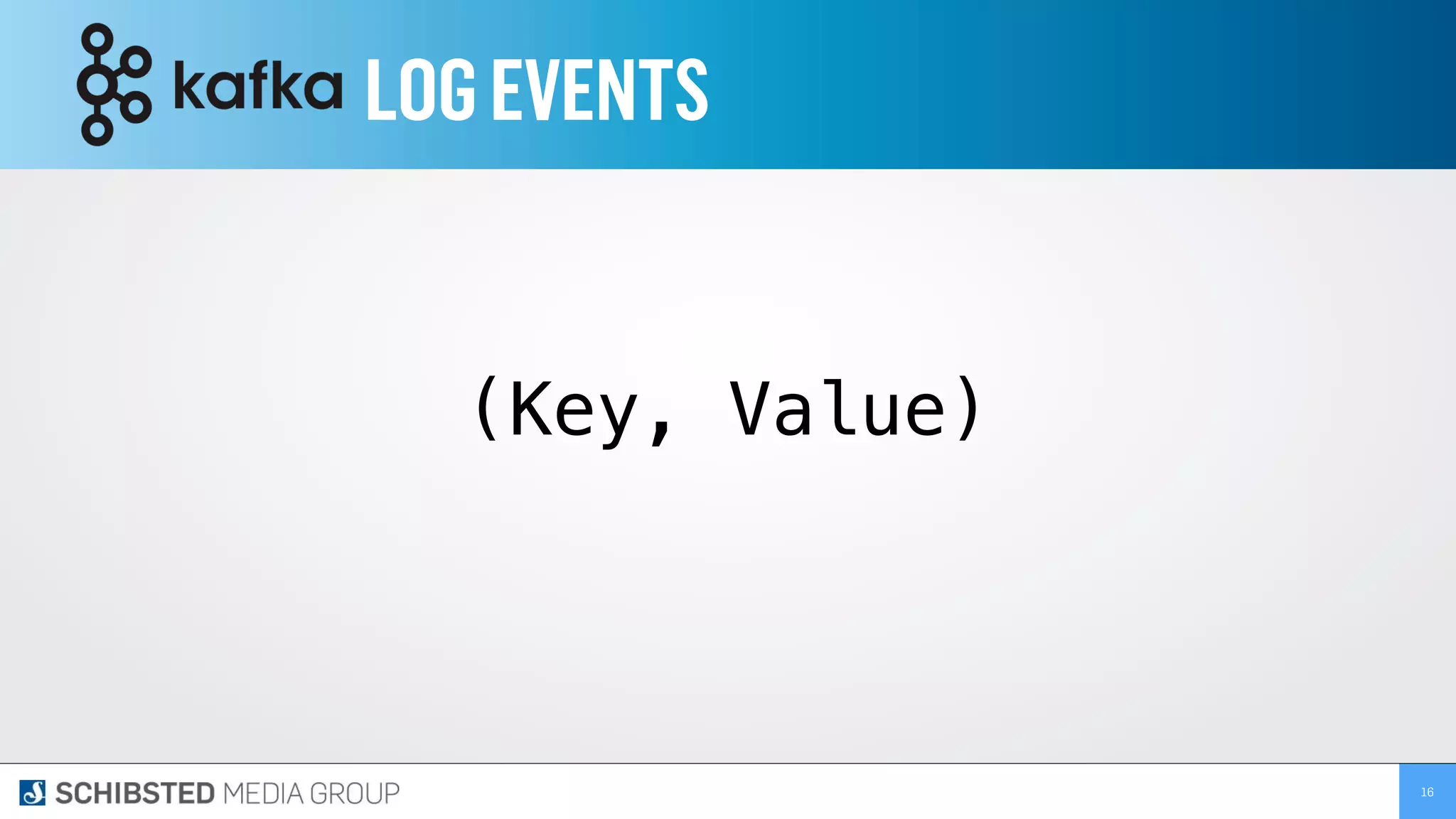 kafka LOG EVENTS

(Key, Value)

SCHIBSTED MEDIA GROUP

16